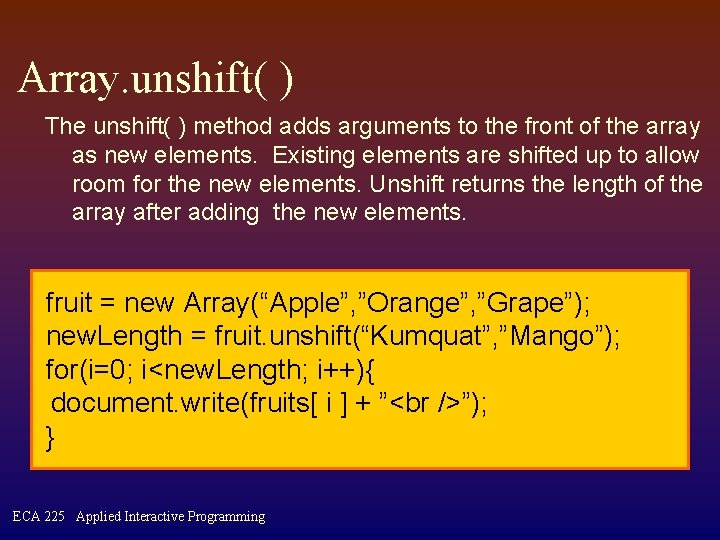 Array.unshift( )

The unshift( ) method adds arguments to the front of the array as new elements. Existing elements are shifted up to allow room for the new elements. Unshift returns the length of the array after adding the new elements.

fruit = new Array(“Apple”,”Orange”,”Grape”);
newLength = fruit.unshift(“Kumquat”,”Mango”);
for(i=0; i<newLength; i++){
 document.write(fruits[ i ] + ”<br />”);
}

ECA 225 Applied Interactive Programming